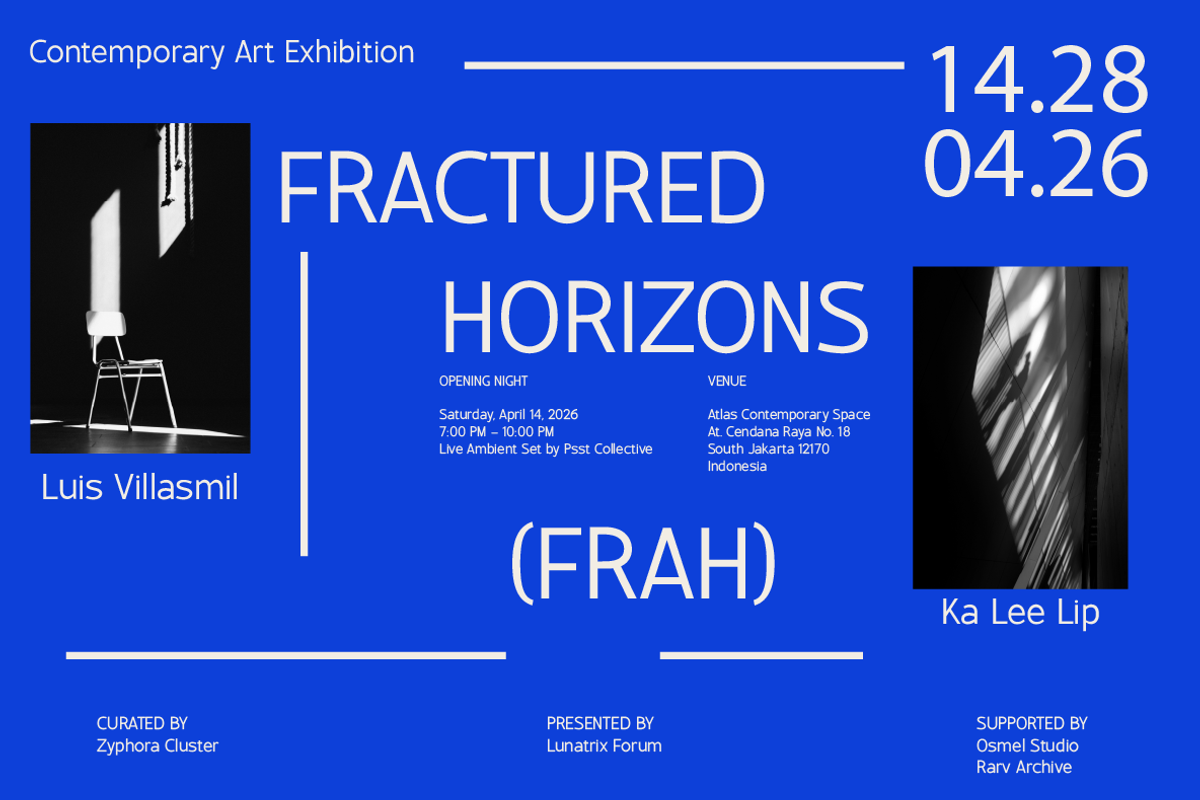 Contemporary Art Exhibition

14.28
04.26

FRACTURED

HORIZONS

Luis Villasmil

OPENING NIGHT

Saturday, April 14, 2026
7:00 PM – 10:00 PM
Live Ambient Set by Psst Collective

VENUE

Atlas Contemporary Space
At. Cendana Raya No. 18
South Jakarta 12170
Indonesia

(FRAH)

Ka Lee Lip

CURATED BY
Zyphora Cluster

PRESENTED BY
Lunatrix Forum

SUPPORTED BY
Osmel Studio
Rarv Archive